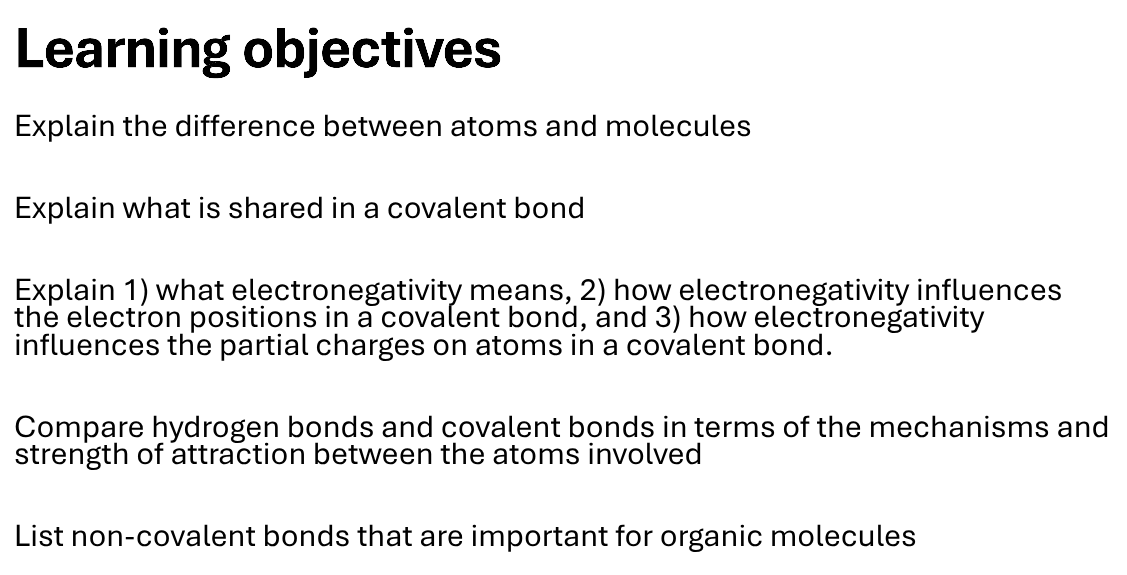 Learning objectives

Explain the difference between atoms and molecules

Explain what is shared in a covalent bond

Explain 1) what electronegativity means, 2) how electronegativity influences the electron positions in a covalent bond, and 3) how electronegativity influences the partial charges on atoms in a covalent bond.

Compare hydrogen bonds and covalent bonds in terms of the mechanisms and strength of attraction between the atoms involved

List non-covalent bonds that are important for organic molecules